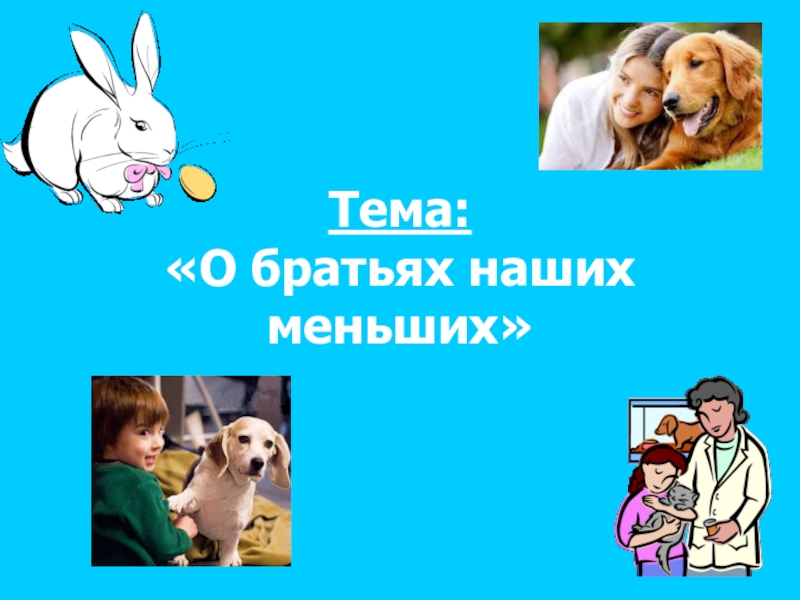 Тема:
«О братьях наших меньших»